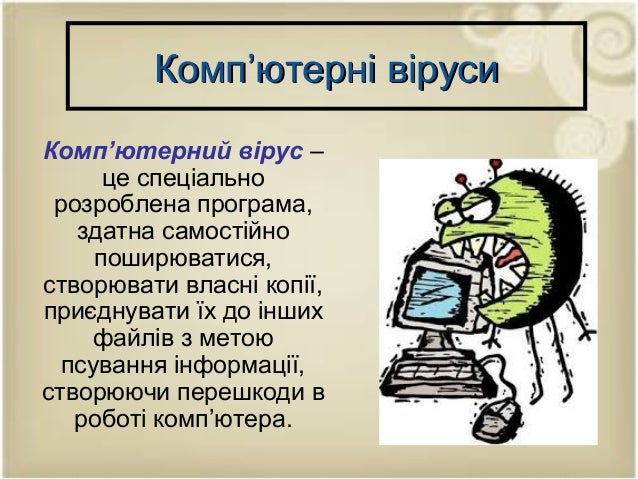 Комп’ютерні віруси

Комп’ютерний вірус – це спеціально розроблена програма, здатна самостійно поширюватися, створювати власні копії, приєднувати їх до інших файлів з метою псування інформації, створюючи перешкоди в роботі комп’ютера.